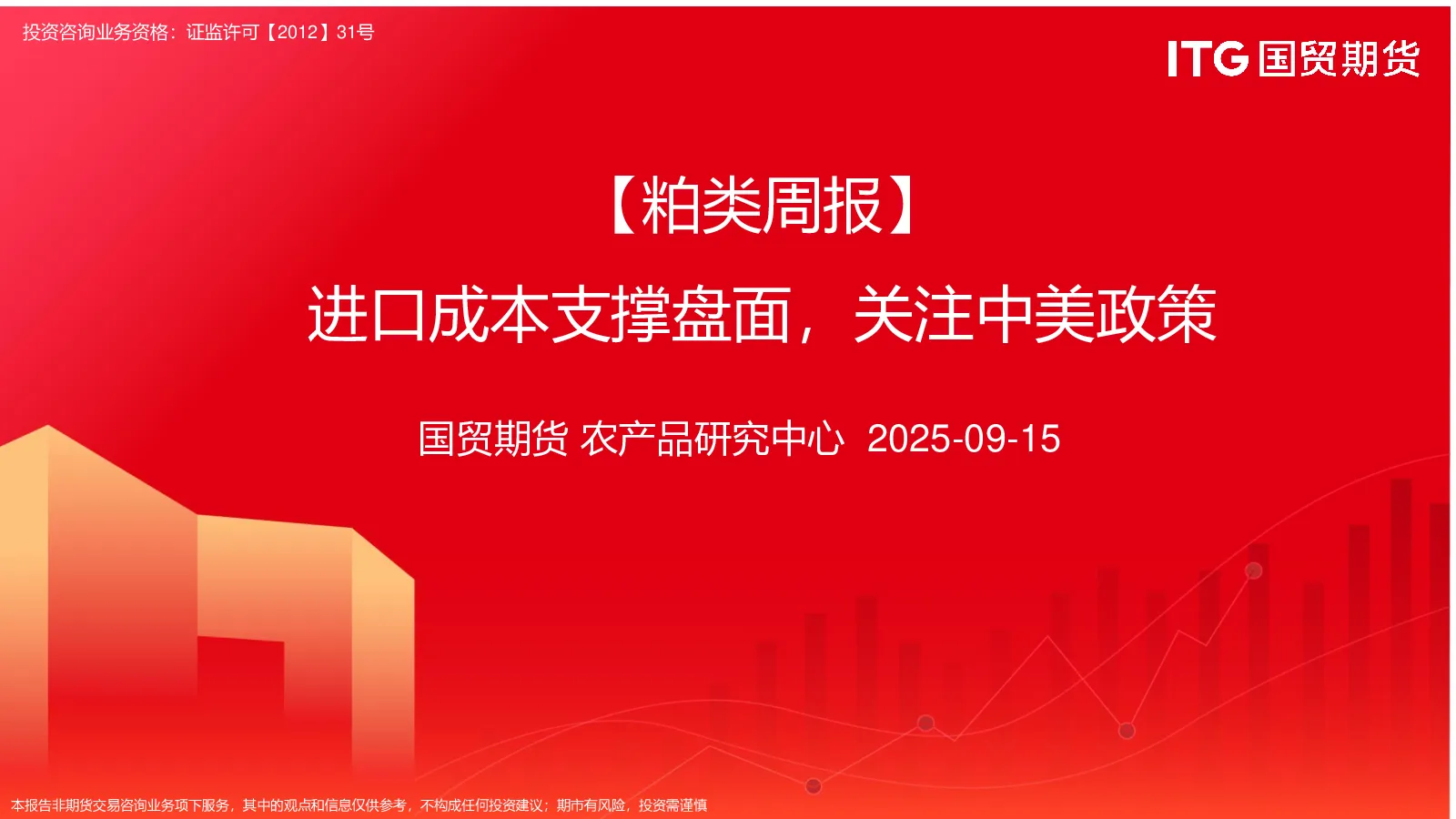 投资咨询业务资格：证监许可【2012】31号

ITG 国贸期货

【粕类周报】

进口成本支撑盘面，关注中美政策

国贸期货 农产品研究中心 2025-09-15

本报告非期货交易咨询业务项下服务，其中的观点和信息仅供参考，不构成任何投资建议；期市有风险，投资需谨慎